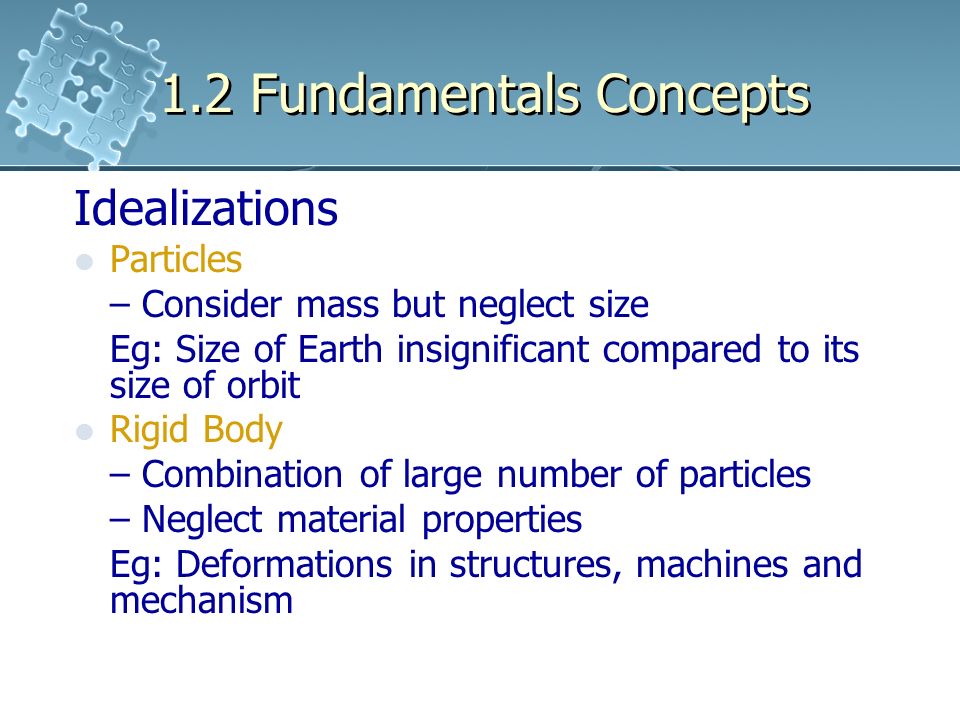 1.2 Fundamentals Concepts

Idealizations

Particles

– Consider mass but neglect size

Eg: Size of Earth insignificant compared to its size of orbit

Rigid Body

– Combination of large number of particles

– Neglect material properties

Eg: Deformations in structures, machines and mechanism